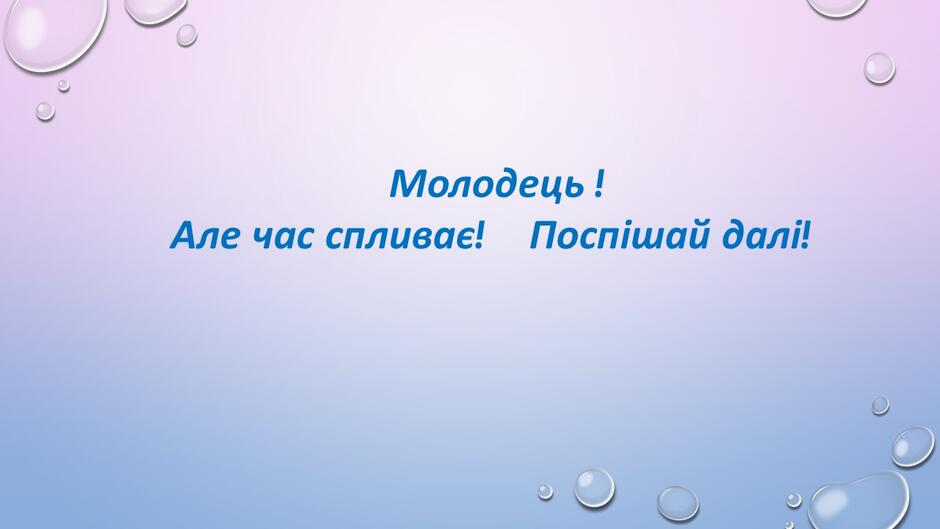 Молодець !
Але час спливає!    Поспішай далі!